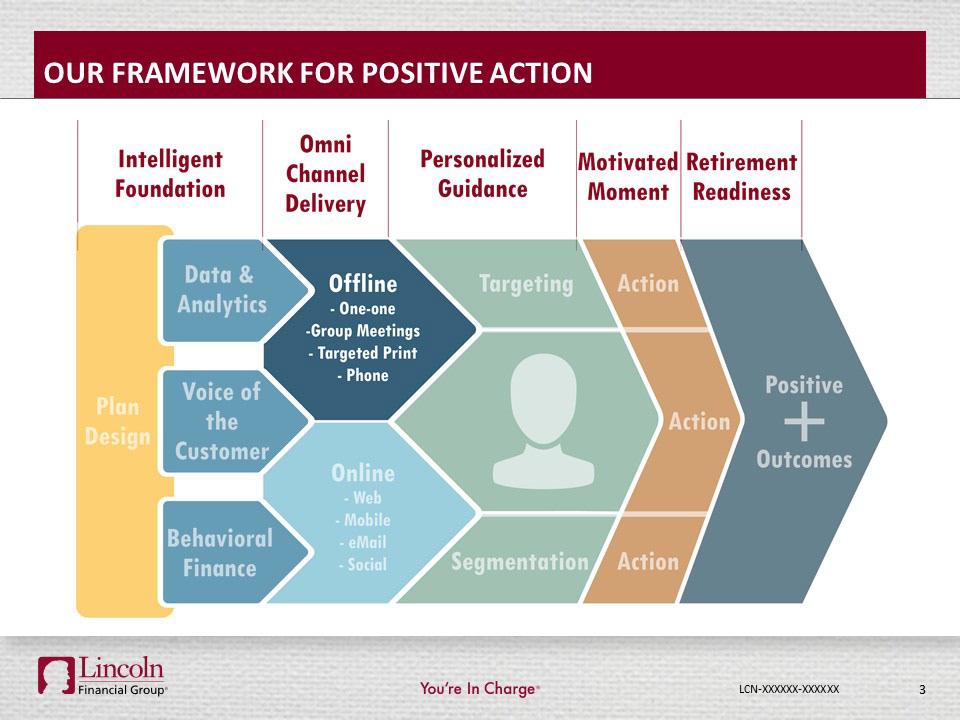 OUR FRAMEWORK FOR POSITIVE ACTION

Intelligent Foundation

Omni Channel Delivery

Personalized Guidance

Motivated Moment

Retirement Readiness

Plan Design

Data & Analytics

Voice of the Customer

Behavioral Finance

Offline
- One-one
-Group Meetings
- Targeted Print
- Phone

Online
- Web
- Mobile
- eMail
- Social

Targeting

Segmentation

Action

Action

Action

Positive
+
Outcomes

Lincoln Financial Group®

You're In Charge®

LCN-XXXXXX-XXXXXX

3